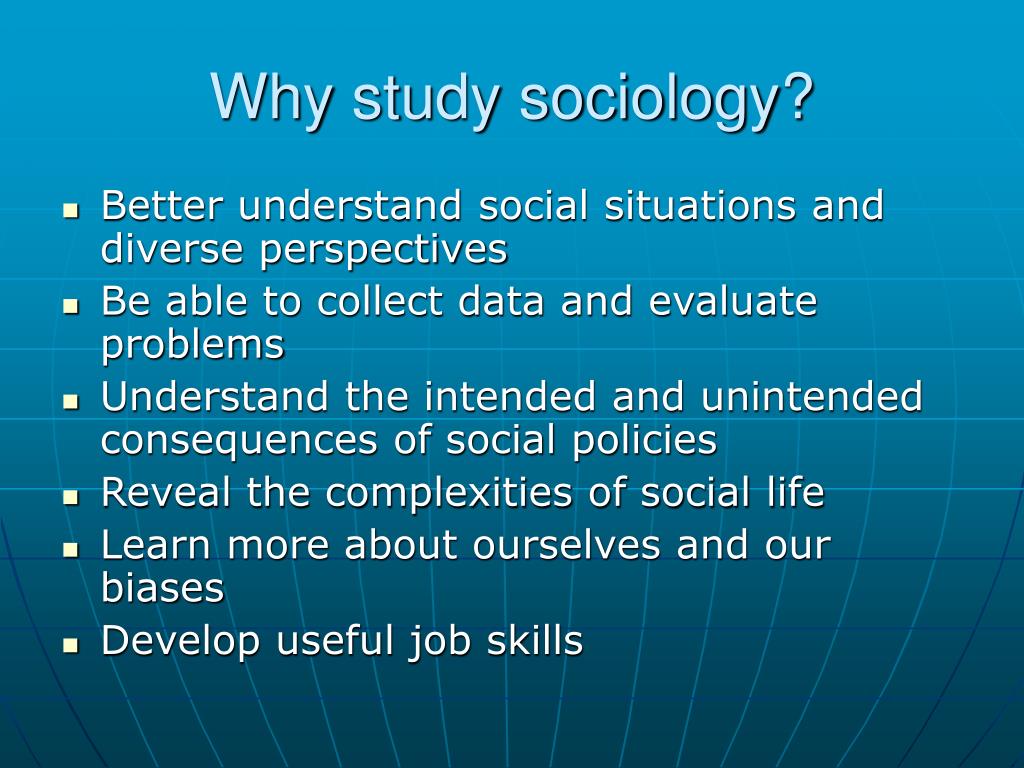 Why study sociology?

- Better understand social situations and diverse perspectives
- Be able to collect data and evaluate problems
- Understand the intended and unintended consequences of social policies
- Reveal the complexities of social life
- Learn more about ourselves and our biases
- Develop useful job skills